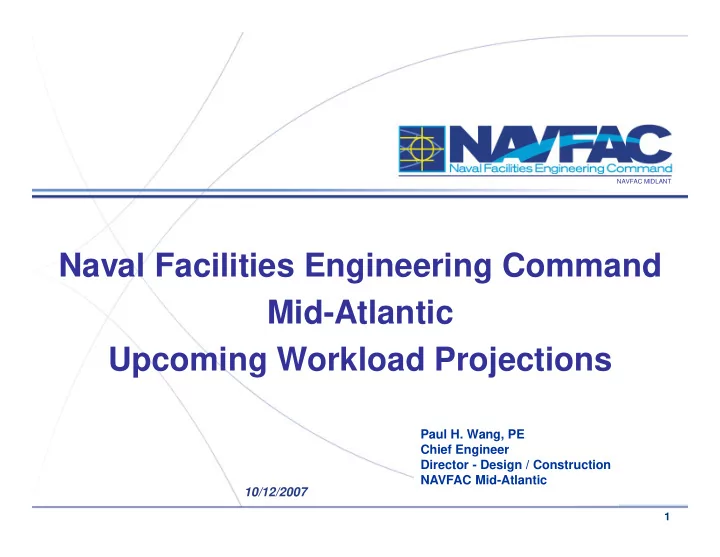 NAVFAC
Naval Facilities Engineering Command
NAVFAC MIDLANT

Naval Facilities Engineering Command
Mid-Atlantic
Upcoming Workload Projections

Paul H. Wang, PE
Chief Engineer
Director - Design / Construction
NAVFAC Mid-Atlantic

10/12/2007

1